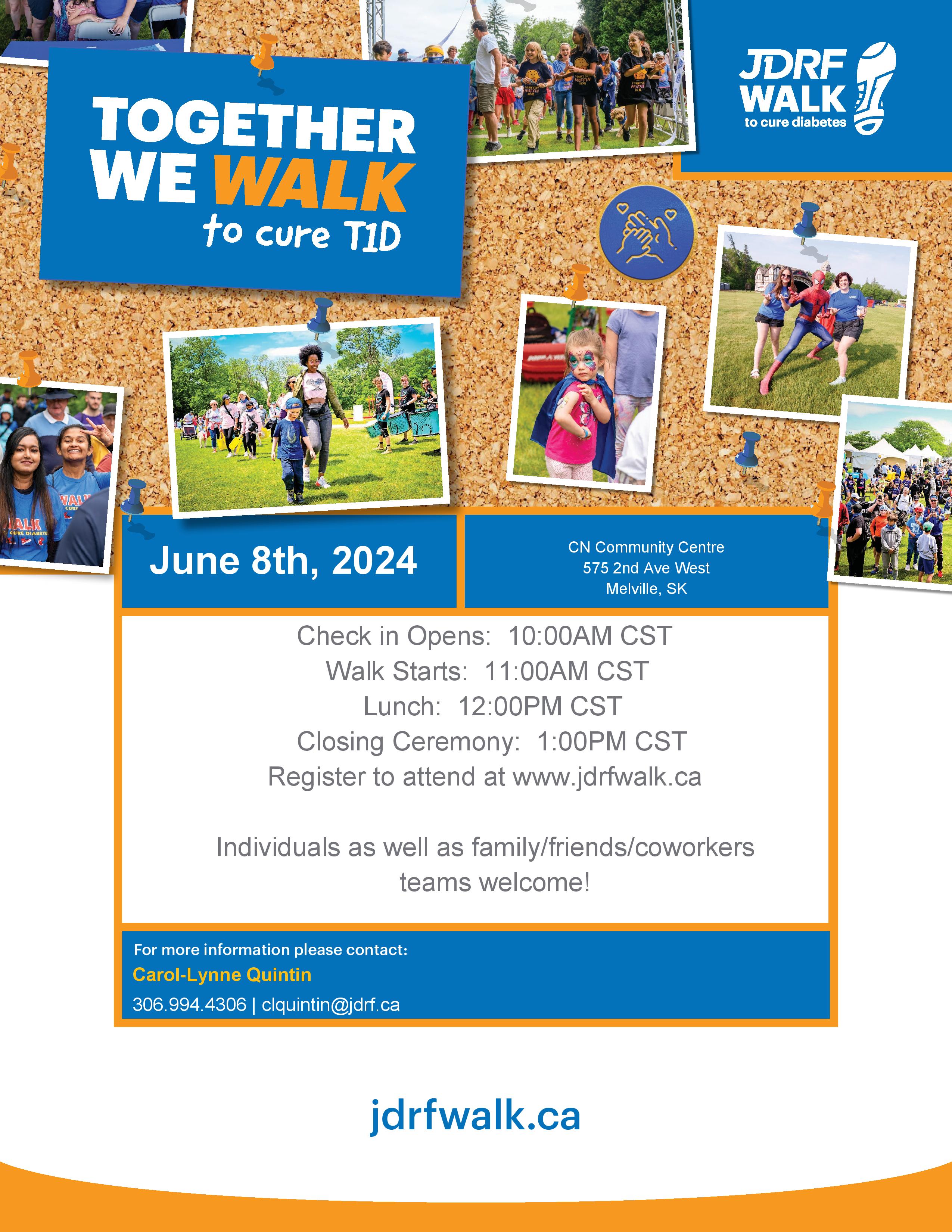 TOGETHER WE WALK to cure T1D

JDRF WALK to cure diabetes

June 8th, 2024

CN Community Centre
575 2nd Ave West
Melville, SK

Check in Opens: 10:00AM CST
Walk Starts: 11:00AM CST
Lunch: 12:00PM CST
Closing Ceremony: 1:00PM CST
Register to attend at www.jdrfwalk.ca

Individuals as well as family/friends/coworkers teams welcome!

For more information please contact:
Carol-Lynne Quintin
306.994.4306 | clquintin@jdrf.ca

jdrfwalk.ca